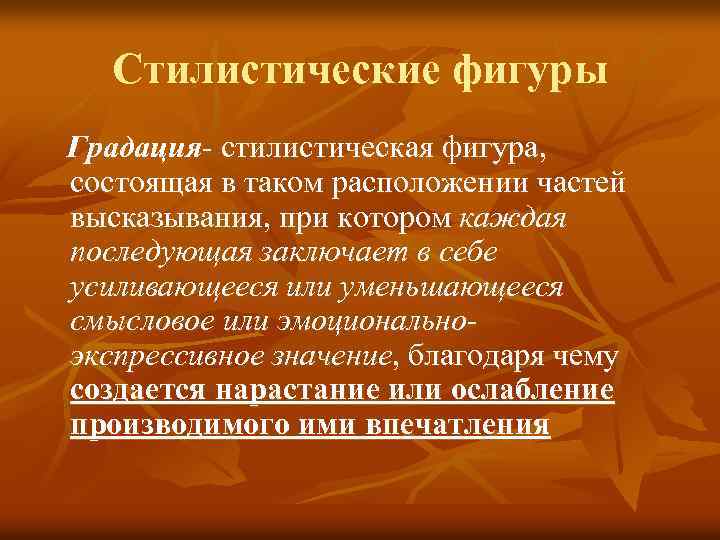 Стилистические фигуры

Градация- стилистическая фигура, состоящая в таком расположении частей высказывания, при котором каждая последующая заключает в себе усиливающееся или уменьшающееся смысловое или эмоционально-экспрессивное значение, благодаря чему создается нарастание или ослабление производимого ими впечатления